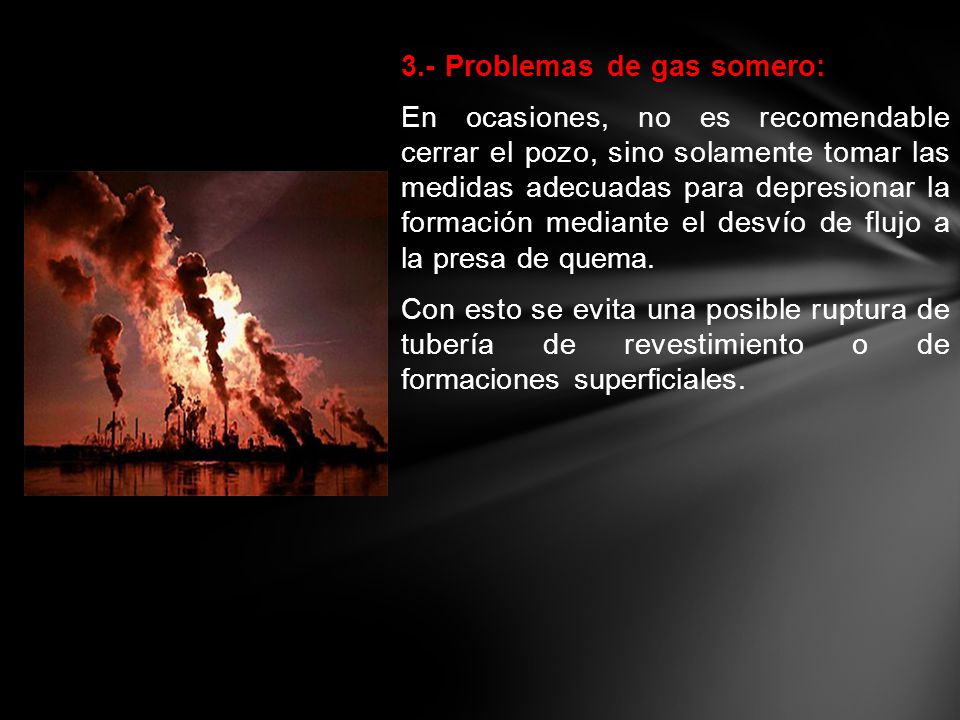 3.- Problemas de gas somero:

En ocasiones, no es recomendable cerrar el pozo, sino solamente tomar las medidas adecuadas para depresionar la formación mediante el desvío de flujo a la presa de quema.

Con esto se evita una posible ruptura de tubería de revestimiento o de formaciones superficiales.